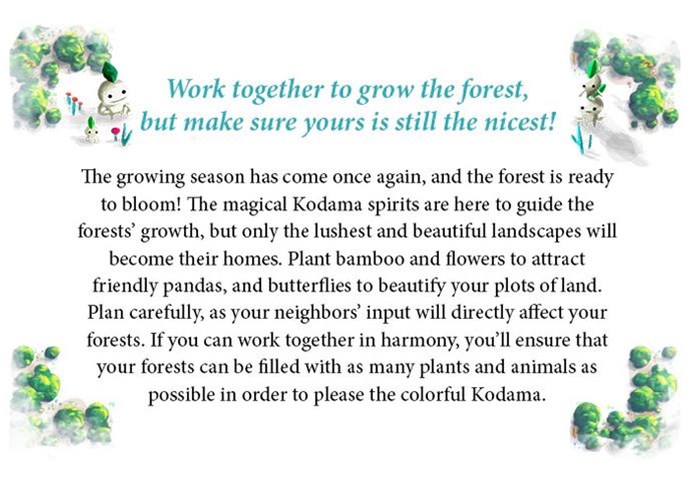 Work together to grow the forest, but make sure yours is still the nicest!

The growing season has come once again, and the forest is ready to bloom! The magical Kodama spirits are here to guide the forests' growth, but only the lushest and beautiful landscapes will become their homes. Plant bamboo and flowers to attract friendly pandas, and butterflies to beautify your plots of land. Plan carefully, as your neighbors' input will directly affect your forests. If you can work together in harmony, you'll ensure that your forests can be filled with as many plants and animals as possible in order to please the colorful Kodama.